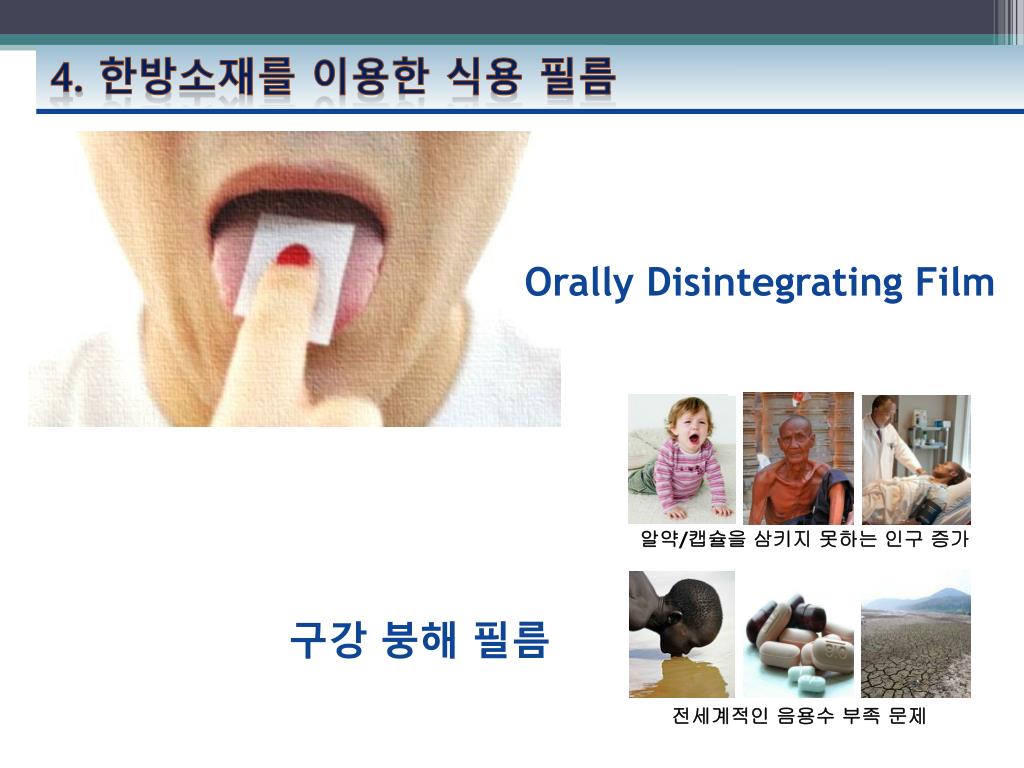 4. 한방소재를 이용한 식용 필름

Orally Disintegrating Film

알약/캡슐을 삼키지 못하는 인구 증가

구강 붕해 필름

전세계적인 음용수 부족 문제